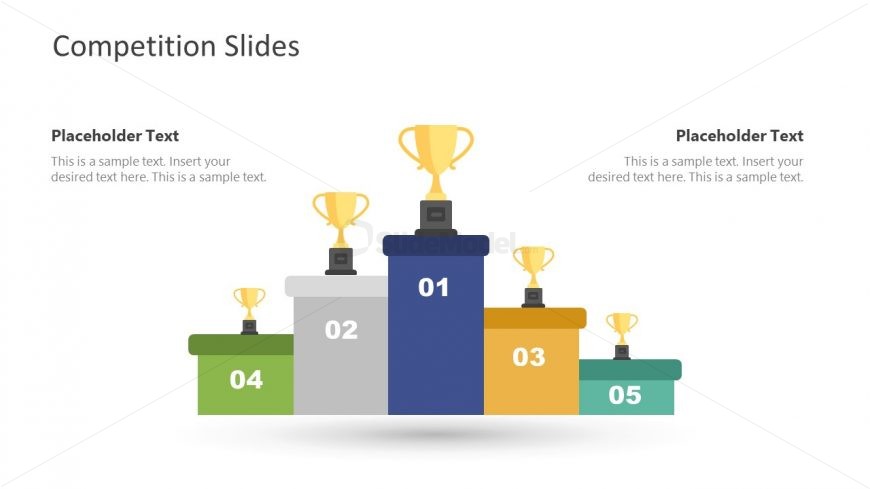 Competition Slides

Placeholder Text

This is a sample text. Insert your desired text here. This is a sample text.

Placeholder Text

This is a sample text. Insert your desired text here. This is a sample text.

SlideModel

04

02

01

03

05